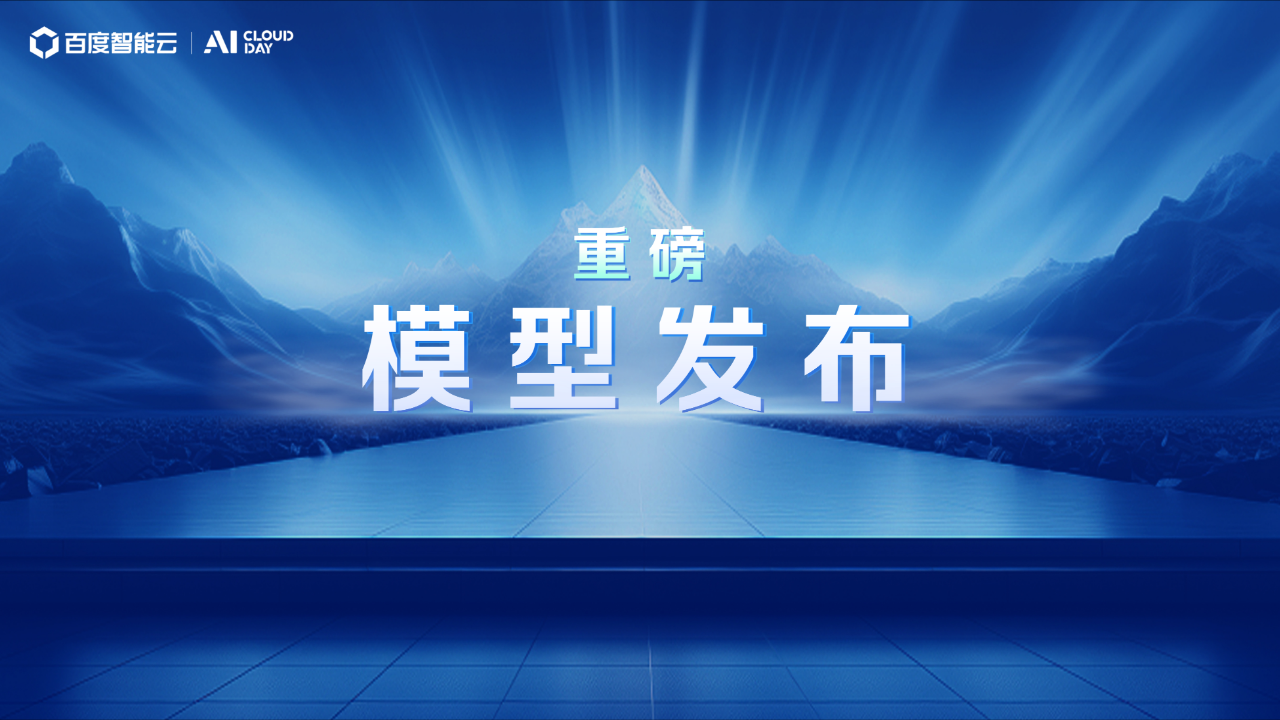 百度智能云 | AI CLOUD DAY

重磅

模型发布